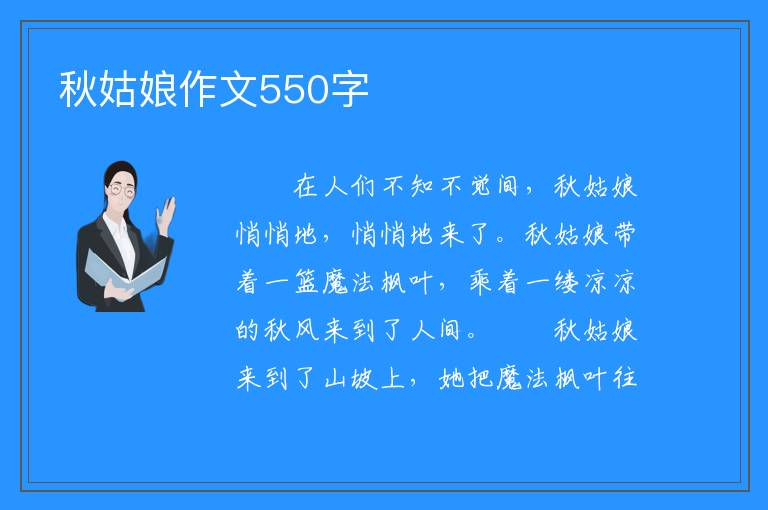 秋姑娘作文550字

在人们不知不觉间，秋姑娘悄悄地，悄悄地来了。秋姑娘带着一篮魔法枫叶，乘着一缕凉凉的秋风来到了人间。　　秋姑娘来到了山坡上，她把魔法枫叶往